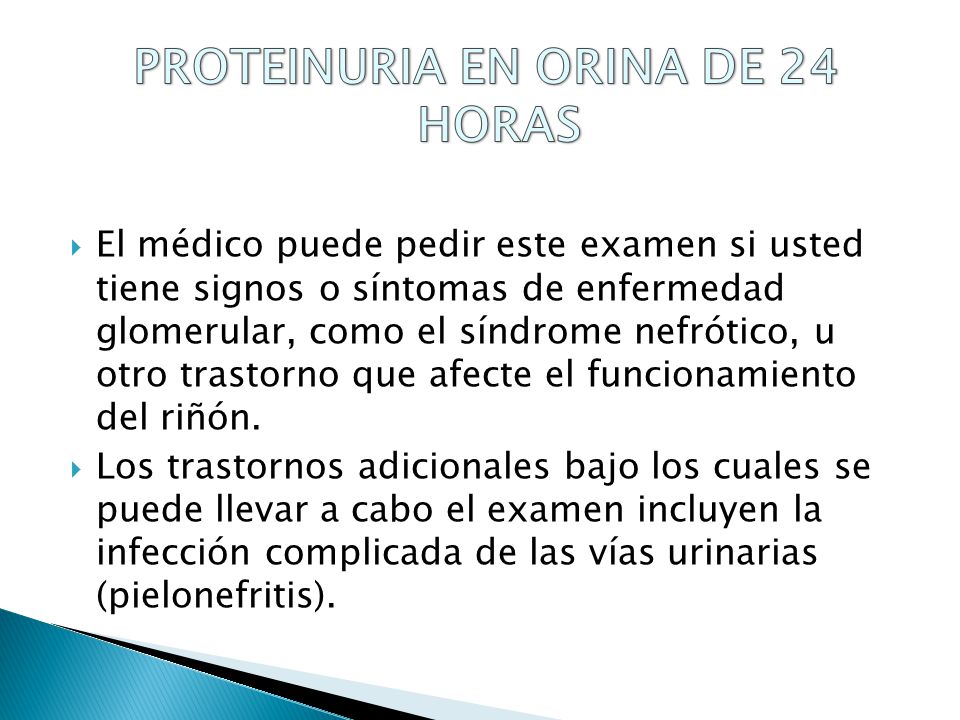 PROTEINURIA EN ORINA DE 24 HORAS

El médico puede pedir este examen si usted tiene signos o síntomas de enfermedad glomerular, como el síndrome nefrótico, u otro trastorno que afecte el funcionamiento del riñón.

Los trastornos adicionales bajo los cuales se puede llevar a cabo el examen incluyen la infección complicada de las vías urinarias (pielonefritis).